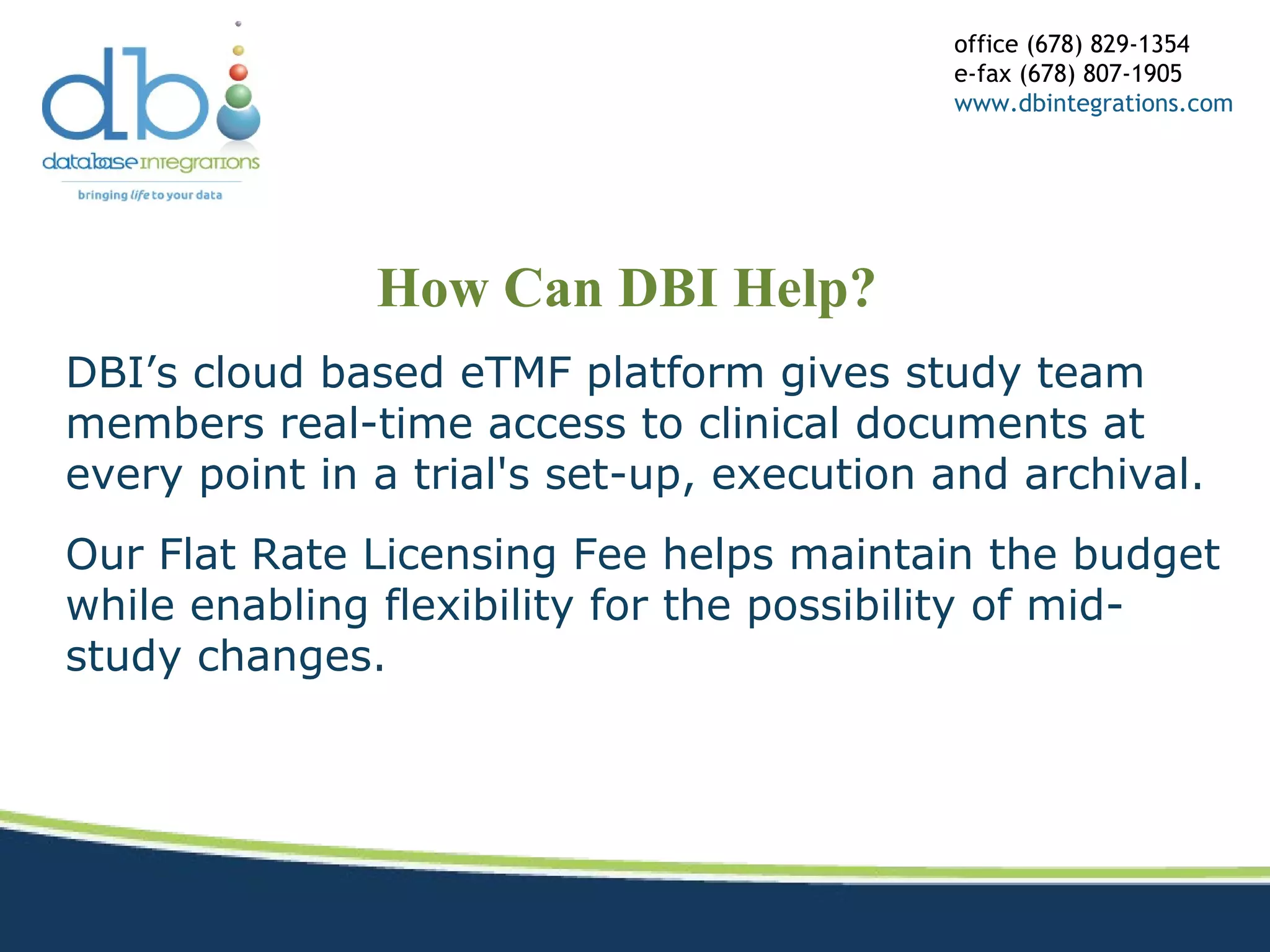 dbi
database integrations
bringing life to your data

office (678) 829-1354
e-fax (678) 807-1905
www.dbintegrations.com

How Can DBI Help?

DBI’s cloud based eTMF platform gives study team members real-time access to clinical documents at every point in a trial's set-up, execution and archival.

Our Flat Rate Licensing Fee helps maintain the budget while enabling flexibility for the possibility of mid-study changes.